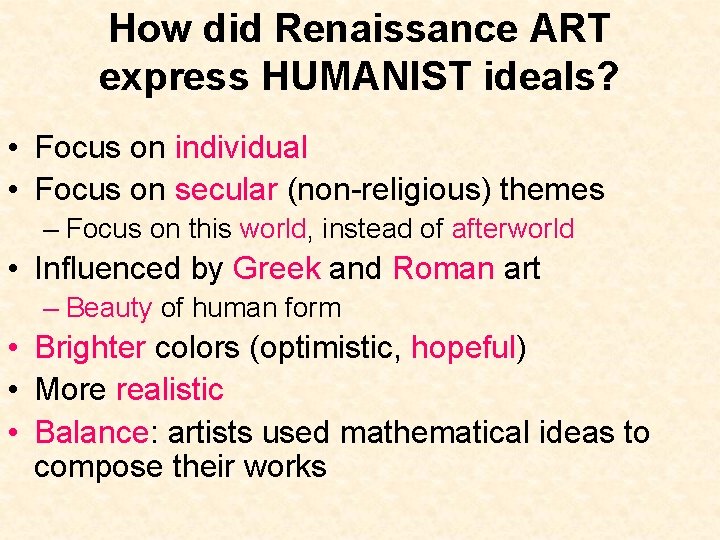 How did Renaissance ART express HUMANIST ideals?

• Focus on individual
• Focus on secular (non-religious) themes
 – Focus on this world, instead of afterworld
• Influenced by Greek and Roman art
 – Beauty of human form
• Brighter colors (optimistic, hopeful)
• More realistic
• Balance: artists used mathematical ideas to compose their works